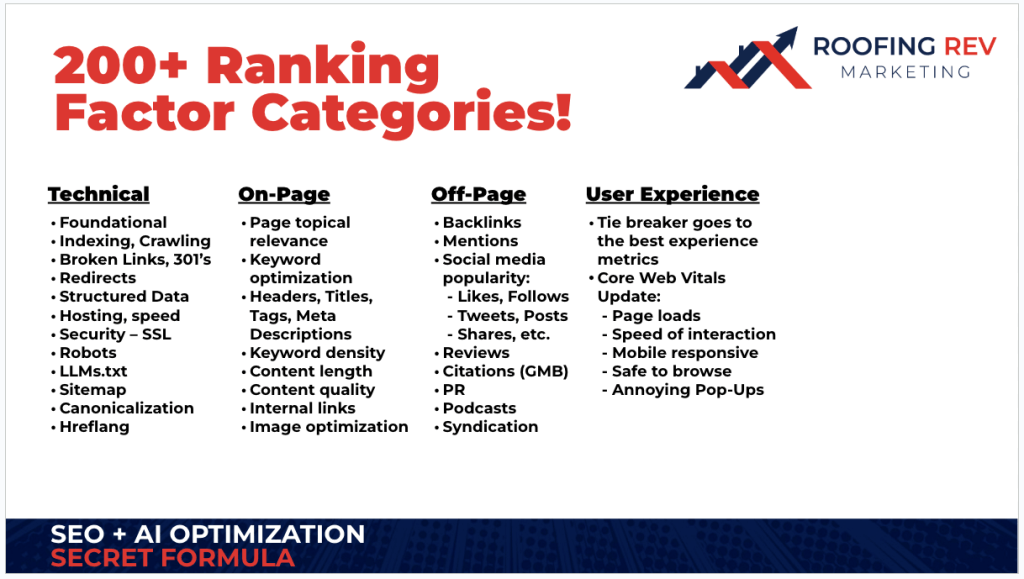 200+ Ranking Factor Categories!

ROOFING REV
MARKETING

Technical
• Foundational
• Indexing, Crawling
• Broken Links, 301's
• Redirects
• Structured Data
• Hosting, speed
• Security – SSL
• Robots
• LLMs.txt
• Sitemap
• Canonicalization
• Hreflang

On-Page
• Page topical relevance
• Keyword optimization
• Headers, Titles, Tags, Meta Descriptions
• Keyword density
• Content length
• Content quality
• Internal links
• Image optimization

Off-Page
• Backlinks
• Mentions
• Social media popularity:
- Likes, Follows
- Tweets, Posts
- Shares, etc.
• Reviews
• Citations (GMB)
• PR
• Podcasts
• Syndication

User Experience
• Tie breaker goes to the best experience metrics
• Core Web Vitals Update:
- Page loads
- Speed of interaction
- Mobile responsive
- Safe to browse
- Annoying Pop-Ups

SEO + AI OPTIMIZATION
SECRET FORMULA